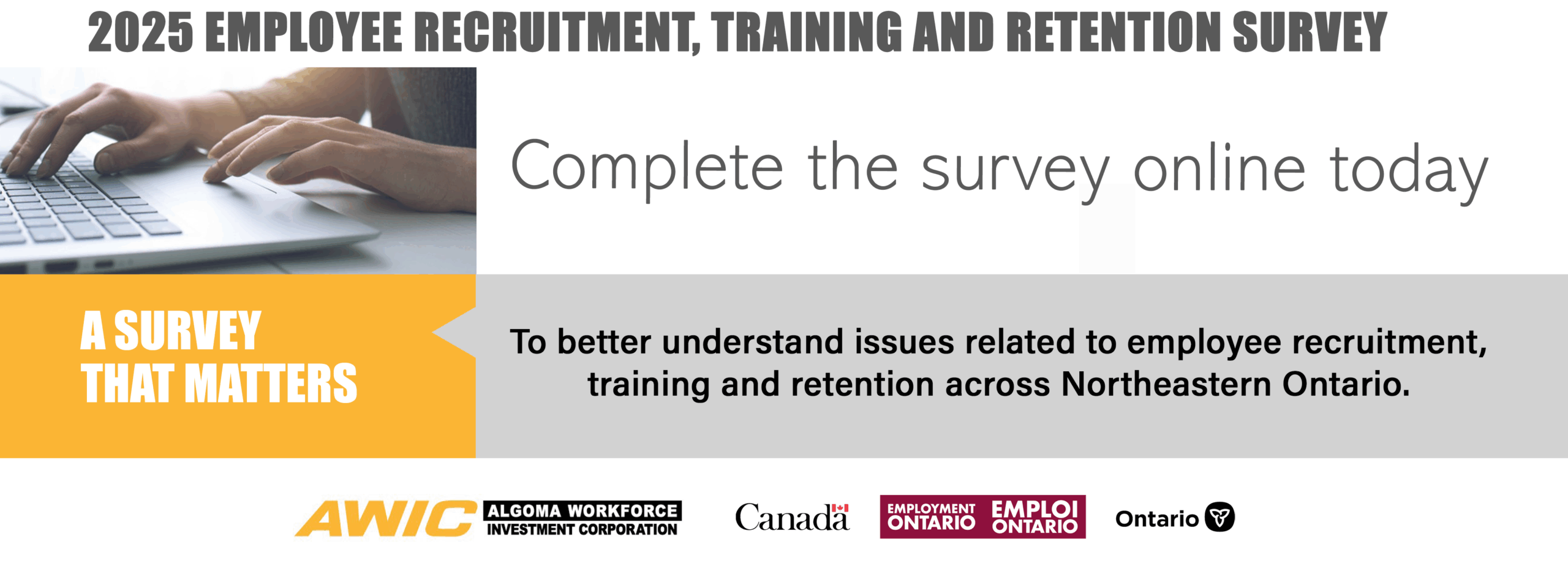 2025 EMPLOYEE RECRUITMENT, TRAINING AND RETENTION SURVEY

Complete the survey online today

A SURVEY THAT MATTERS

To better understand issues related to employee recruitment, training and retention across Northeastern Ontario.

AWIC ALGOMA WORKFORCE INVESTMENT CORPORATION

Canada

EMPLOYMENT ONTARIO EMPLOI ONTARIO

Ontario